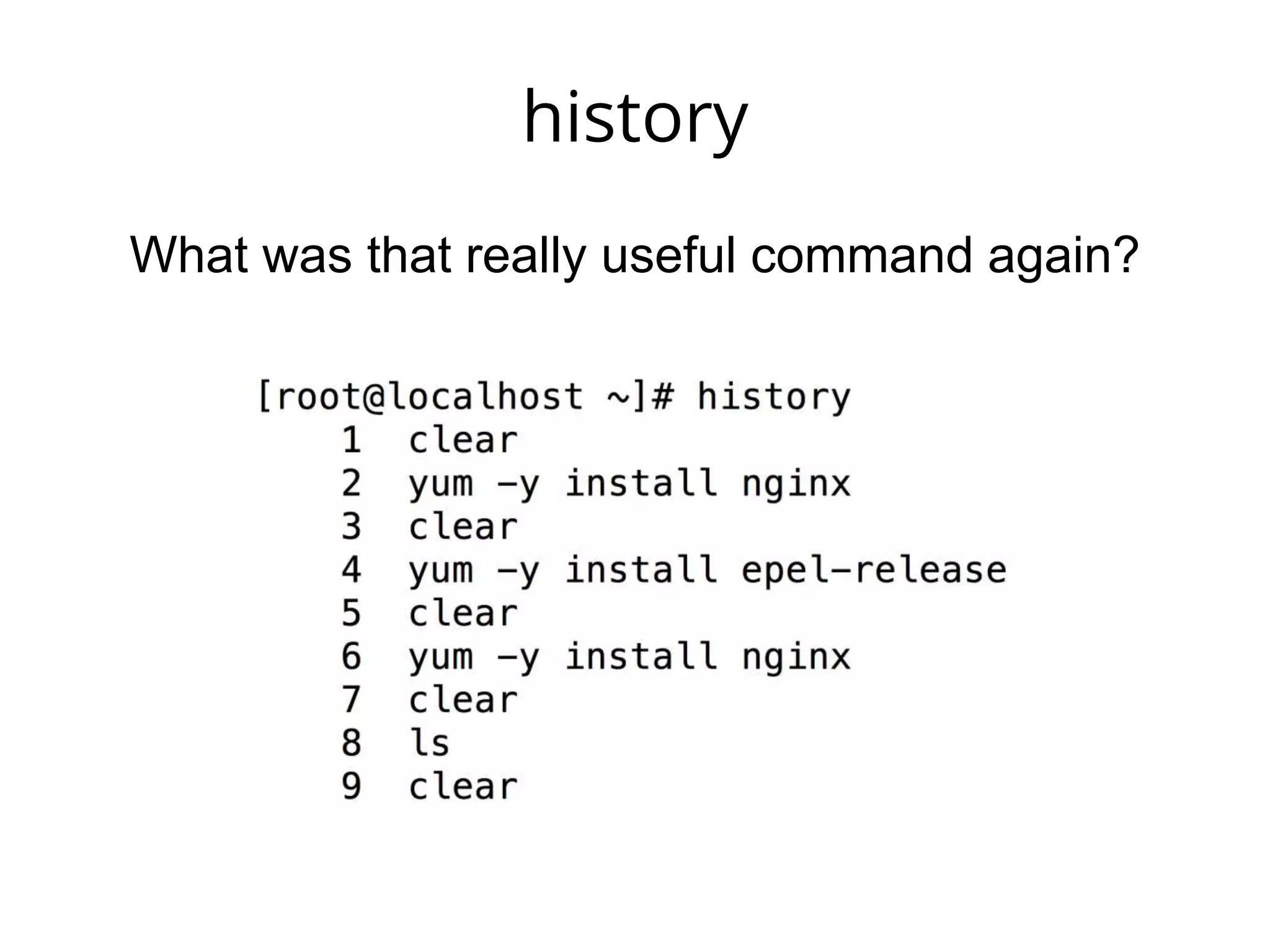 history

What was that really useful command again?

[root@localhost ~]# history
1 clear
2 yum -y install nginx
3 clear
4 yum -y install epel-release
5 clear
6 yum -y install nginx
7 clear
8 ls
9 clear